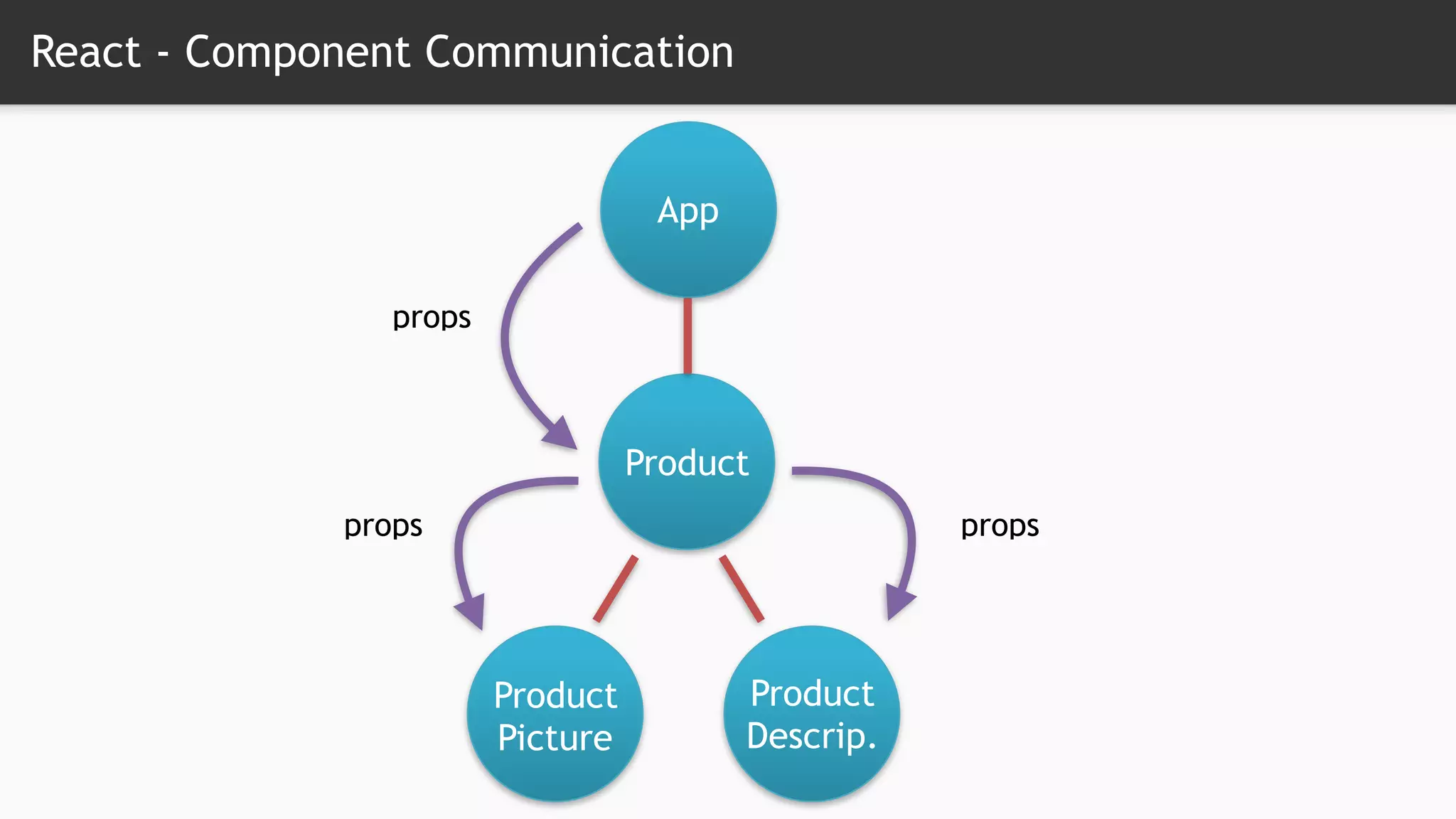 React - Component Communication

App

props

Product

props

props

Product Picture

Product Descrip.